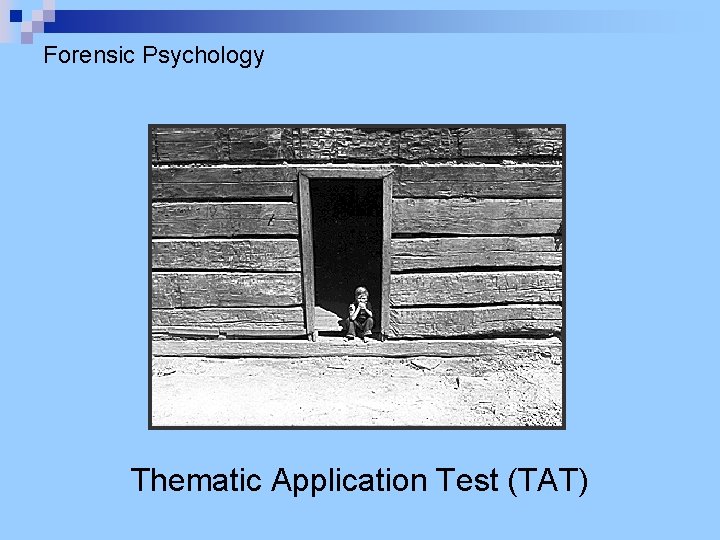 Forensic Psychology

Thematic Application Test (TAT)